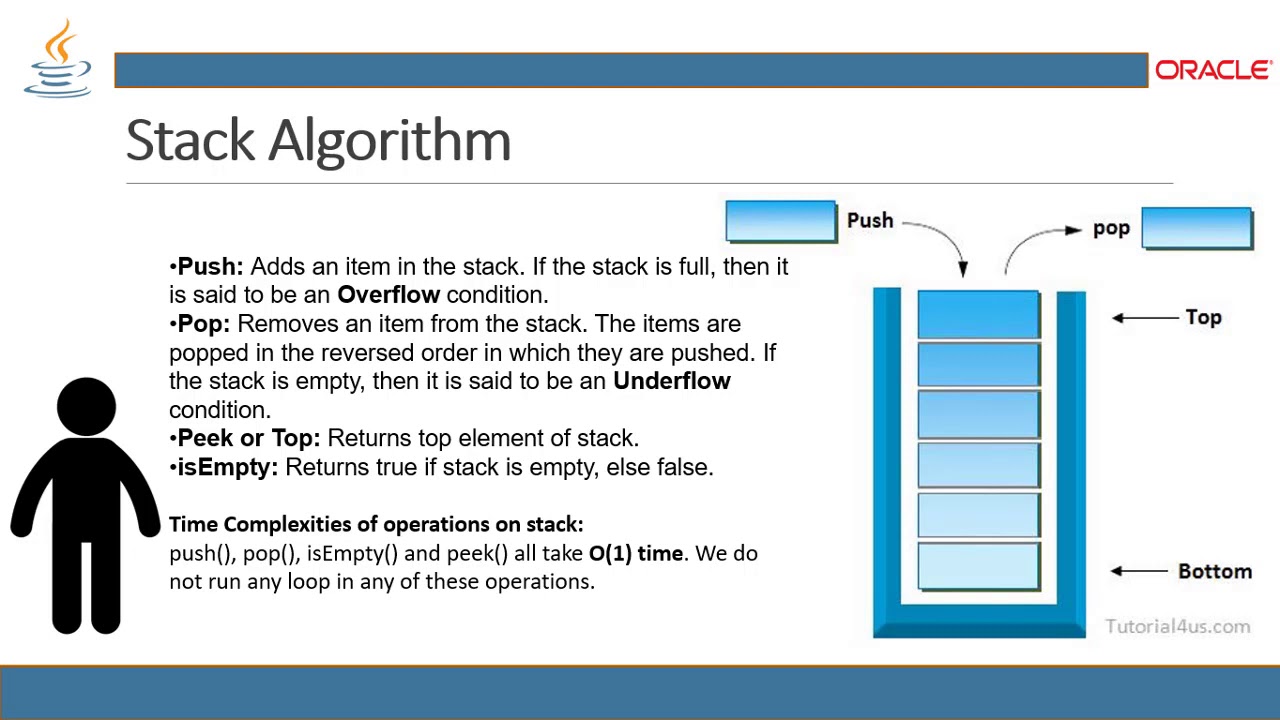 ORACLE

Stack Algorithm

•Push: Adds an item in the stack. If the stack is full, then it is said to be an Overflow condition.
•Pop: Removes an item from the stack. The items are popped in the reversed order in which they are pushed. If the stack is empty, then it is said to be an Underflow condition.
•Peek or Top: Returns top element of stack.
•isEmpty: Returns true if stack is empty, else false.

Time Complexities of operations on stack:
push(), pop(), isEmpty() and peek() all take O(1) time. We do not run any loop in any of these operations.

Push
pop
Top
Bottom
Tutorial4us.com